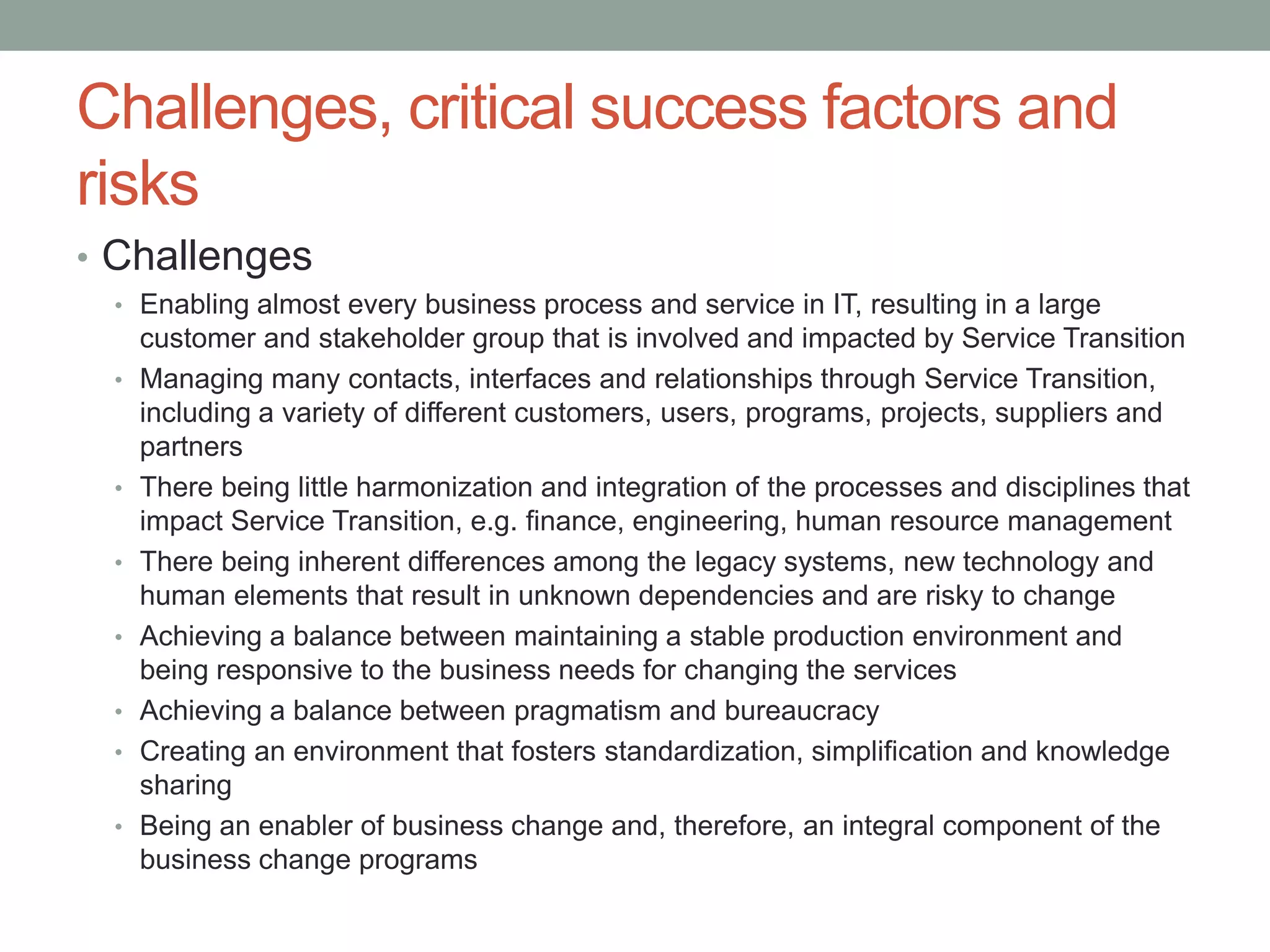 Challenges, critical success factors and risks

• Challenges
  • Enabling almost every business process and service in IT, resulting in a large customer and stakeholder group that is involved and impacted by Service Transition
  • Managing many contacts, interfaces and relationships through Service Transition, including a variety of different customers, users, programs, projects, suppliers and partners
  • There being little harmonization and integration of the processes and disciplines that impact Service Transition, e.g. finance, engineering, human resource management
  • There being inherent differences among the legacy systems, new technology and human elements that result in unknown dependencies and are risky to change
  • Achieving a balance between maintaining a stable production environment and being responsive to the business needs for changing the services
  • Achieving a balance between pragmatism and bureaucracy
  • Creating an environment that fosters standardization, simplification and knowledge sharing
  • Being an enabler of business change and, therefore, an integral component of the business change programs